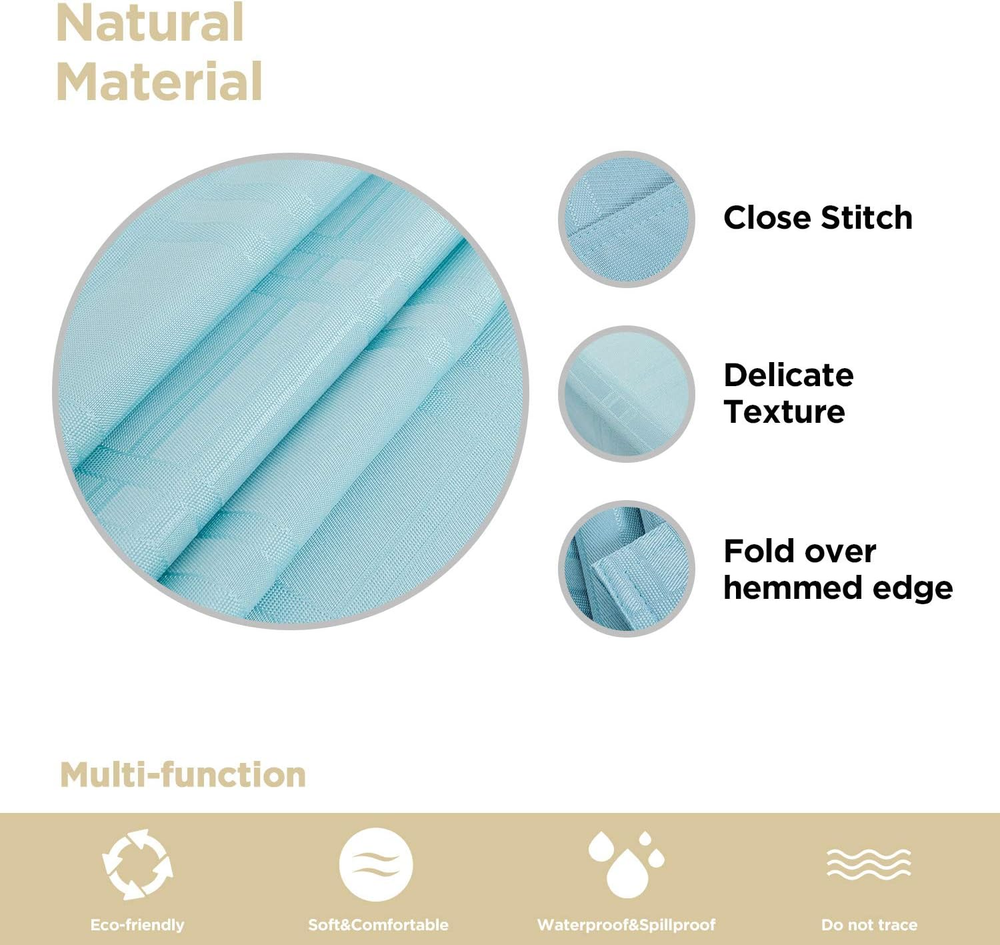 Natural Material

Close Stitch

Delicate Texture

Fold over hemmed edge

Multi-function

Eco-friendly

Soft&Comfortable

Waterproof&Spillproof

Do not trace